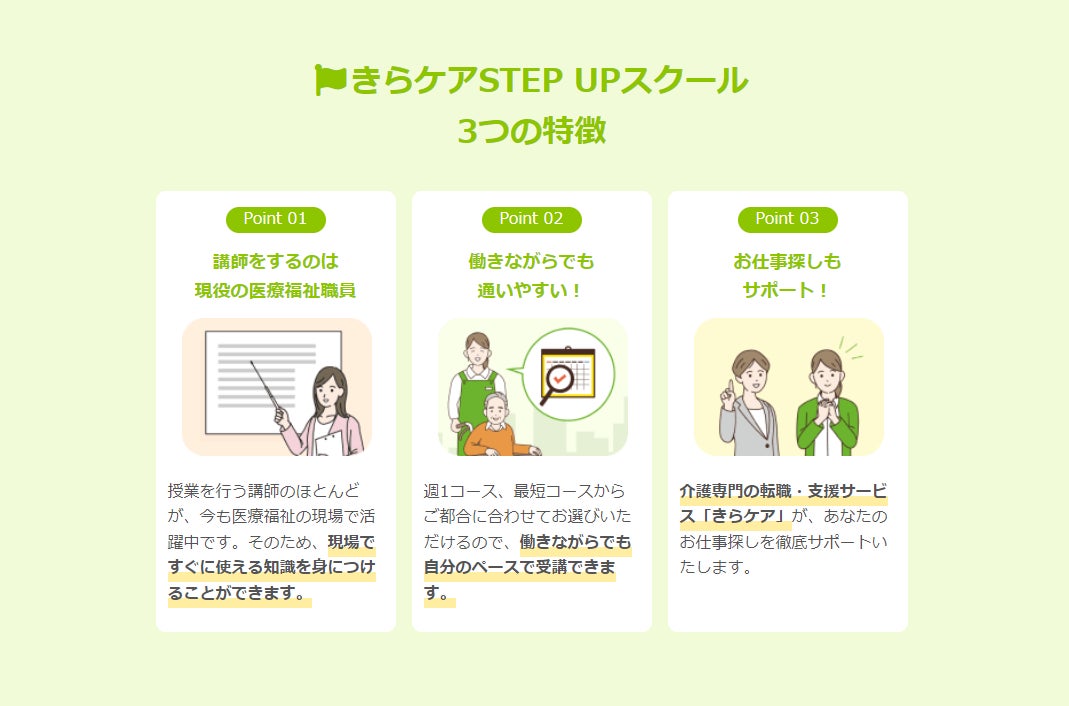 きらケアSTEP UPスクール
3つの特徴

Point 01
講師をするのは
現役の医療福祉職員

授業を行う講師のほとんどが、今も医療福祉の現場で活躍中です。そのため、現場ですぐに使える知識を身につけることができます。

Point 02
働きながらでも
通いやすい！

週1コース、最短コースからご都合に合わせてお選びいただけるので、働きながらでも自分のペースで受講できます。

Point 03
お仕事探しも
サポート！

介護専門の転職・支援サービス「きらケア」が、あなたのお仕事探しを徹底サポートいたします。